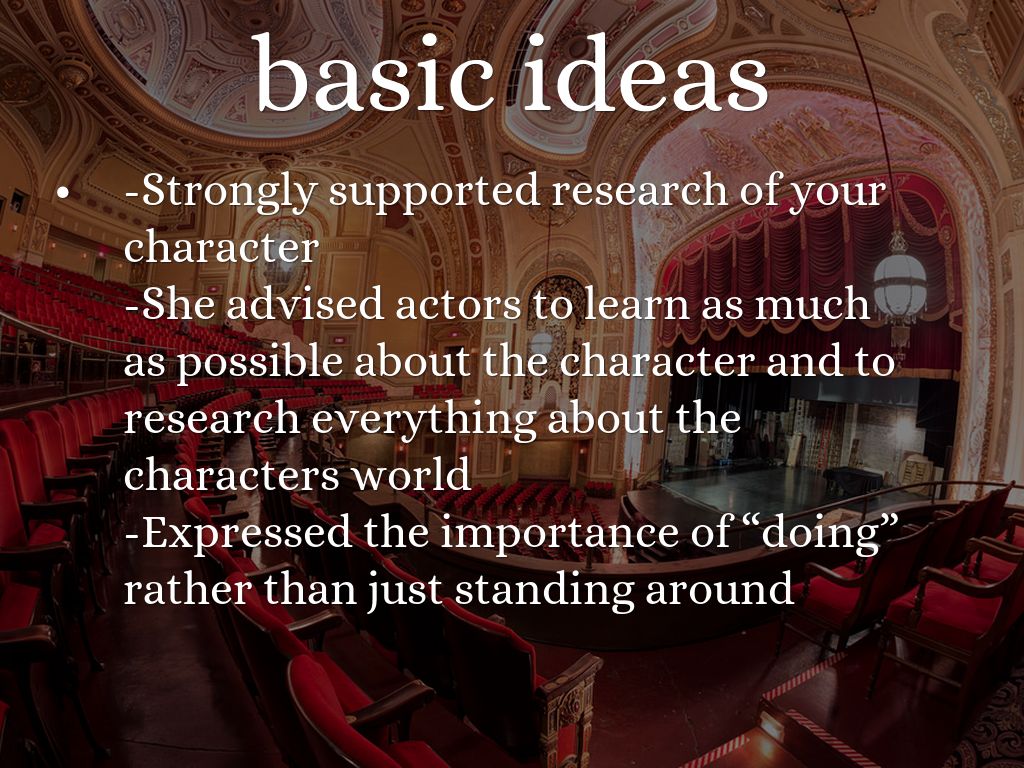 basic ideas

• -Strongly supported research of your character
-She advised actors to learn as much as possible about the character and to research everything about the characters world
-Expressed the importance of “doing” rather than just standing around